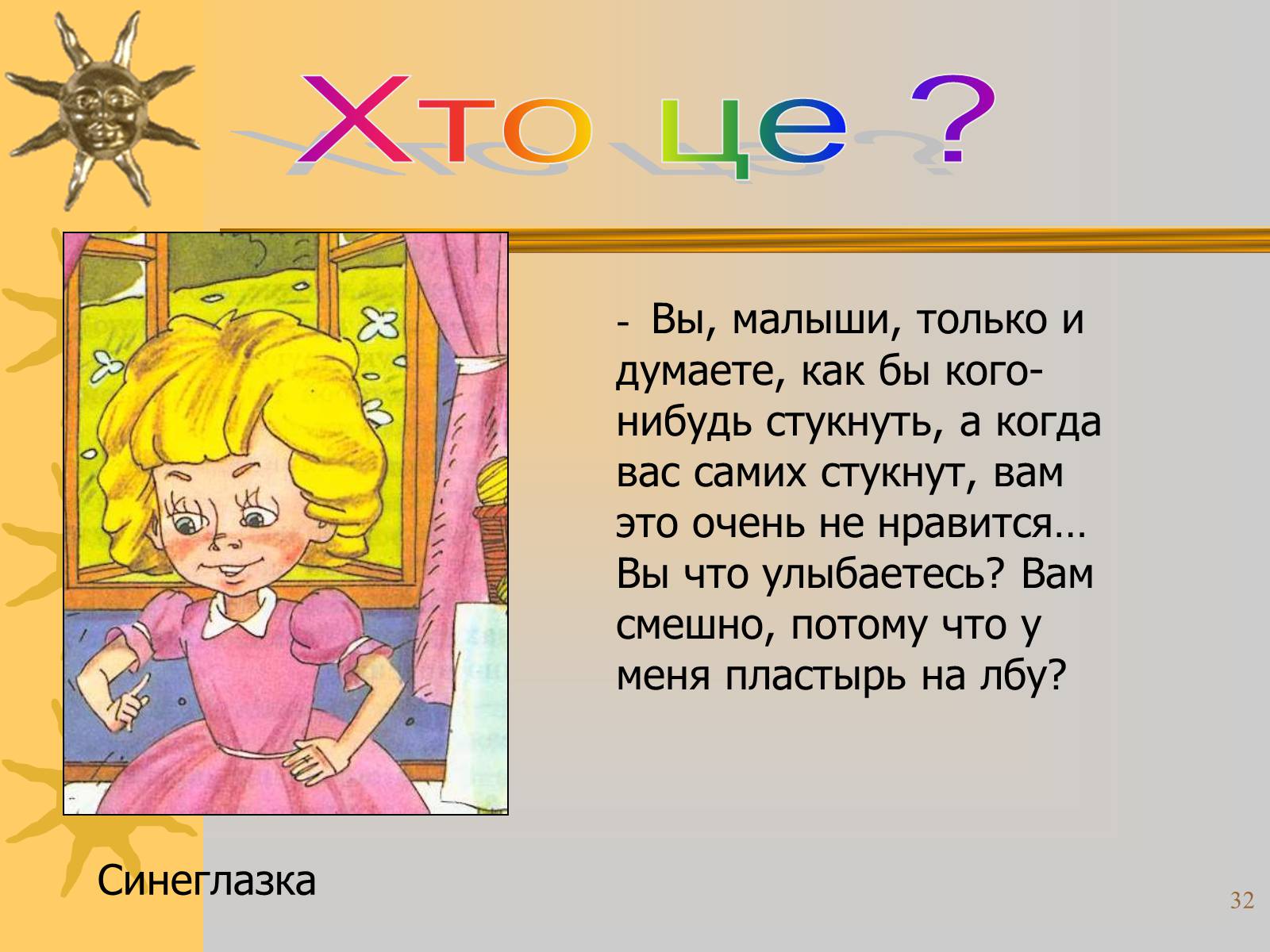 Хто це ?

- Вы, малыши, только и думаете, как бы кого-нибудь стукнуть, а когда вас самих стукнут, вам это очень не нравится… Вы что улыбаетесь? Вам смешно, потому что у меня пластырь на лбу?

Синеглазка

32